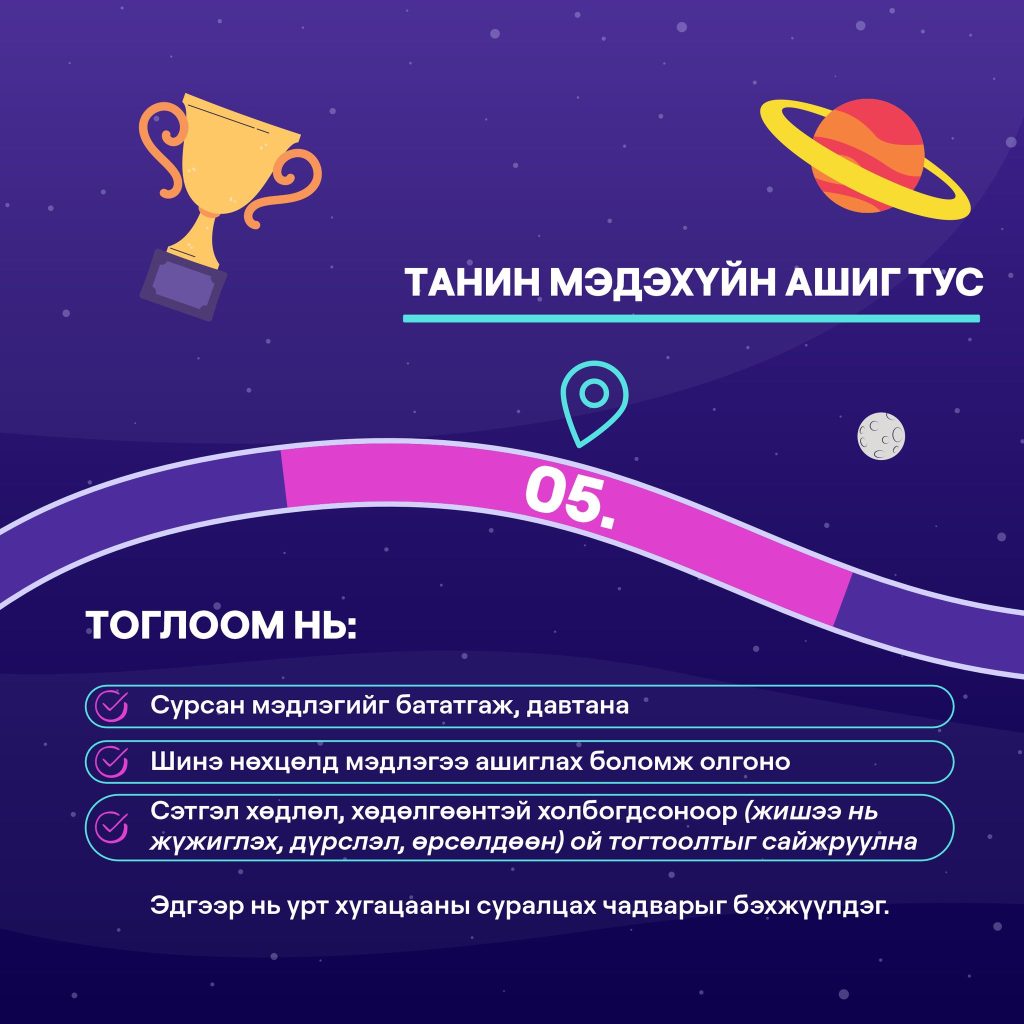 ТАНИН МЭДЭХҮЙН АШИГ ТУС

05.

ТОГЛООМ НЬ:

Сурсан мэдлэгийг бататгаж, давтана

Шинэ нөхцөлд мэдлэгээ ашиглах боломж олгоно

Сэтгэл хөдлөл, хөдөлгөөнтэй холбогдсоноор (жишээ нь жүжиглэх, дүрслэл, өрсөлдөөн) ой тогтоолтыг сайжруулна

Эдгээр нь урт хугацааны суралцах чадварыг бэхжүүлдэг.